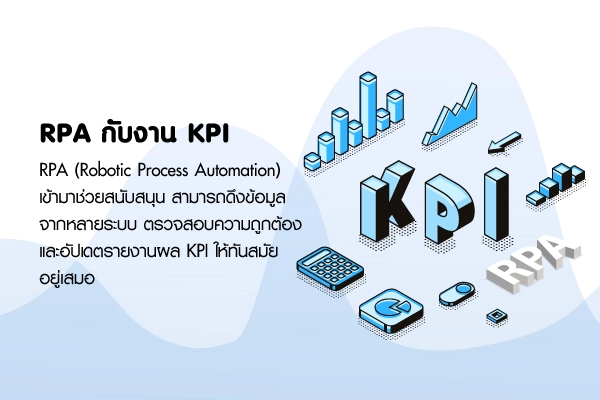 RPA กับงาน KPI

RPA (Robotic Process Automation) เข้ามาช่วยสนับสนุน สามารถดึงข้อมูลจากหลายระบบ ตรวจสอบความถูกต้อง และอัปเดตรายงานผล KPI ให้ทันสมัยอยู่เสมอ

KPI

RPA